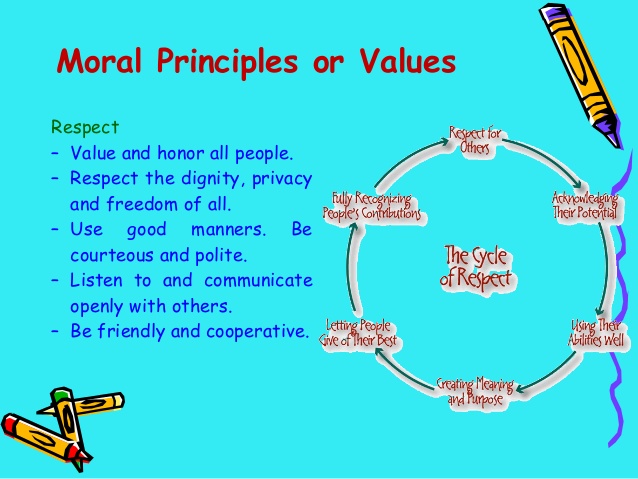 Moral Principles or Values

Respect
– Value and honor all people.
– Respect the dignity, privacy and freedom of all.
– Use good manners. Be courteous and polite.
– Listen to and communicate openly with others.
– Be friendly and cooperative.

Respect for Others

Acknowledging Their Potential

Using Their Abilities Well

Creating Meaning and Purpose

Letting People Give of Their Best

Fully Recognizing People's Contributions

The Cycle of Respect